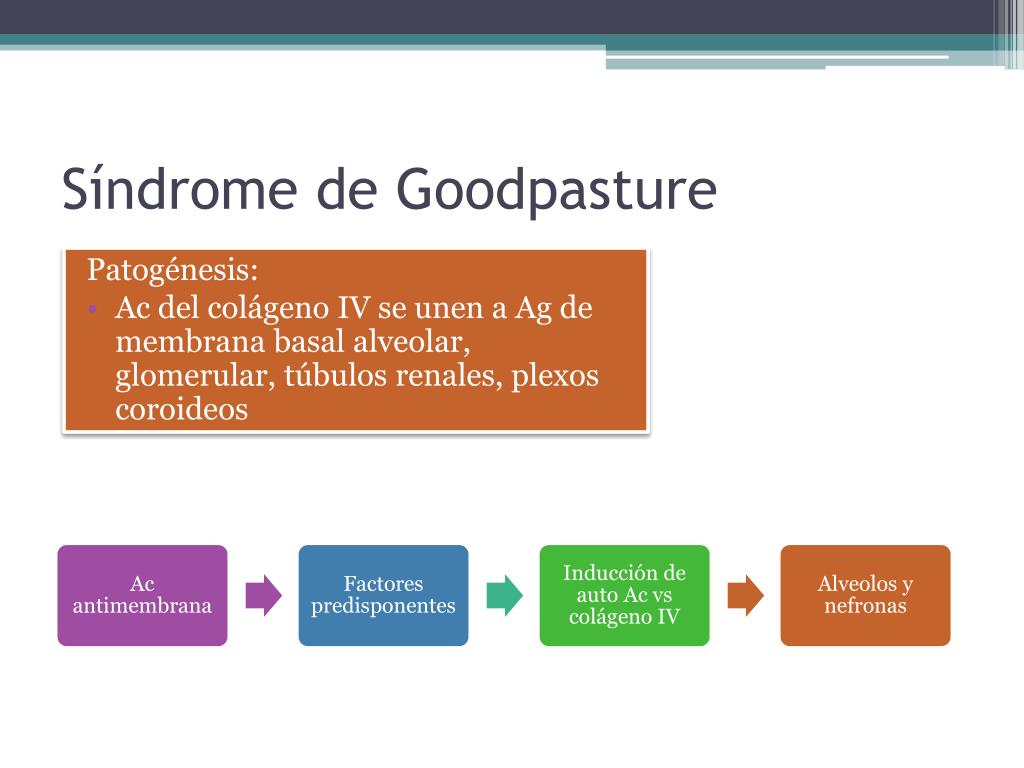 Síndrome de Goodpasture

Patogénesis:
• Ac del colágeno IV se unen a Ag de membrana basal alveolar, glomerular, túbulos renales, plexos coroideos

Ac antimembrana

Factores predisponentes

Inducción de auto Ac vs colágeno IV

Alveolos y nefronas